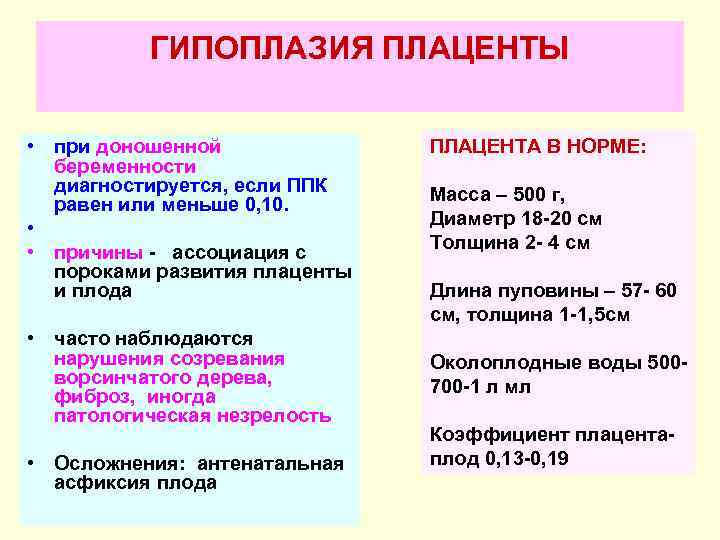 ГИПОПЛАЗИЯ ПЛАЦЕНТЫ

• при доношенной беременности диагностируется, если ППК равен или меньше 0,10.
•
• причины - ассоциация с пороками развития плаценты и плода

• часто наблюдаются нарушения созревания ворсинчатого дерева, фиброз, иногда патологическая незрелость

• Осложнения: антенатальная асфиксия плода

ПЛАЦЕНТА В НОРМЕ:

Масса – 500 г,
Диаметр 18-20 см
Толщина 2- 4 см

Длина пуповины – 57- 60 см, толщина 1-1,5см

Околоплодные воды 500-700-1 л мл

Коэффициент плацента-плод 0,13-0,19